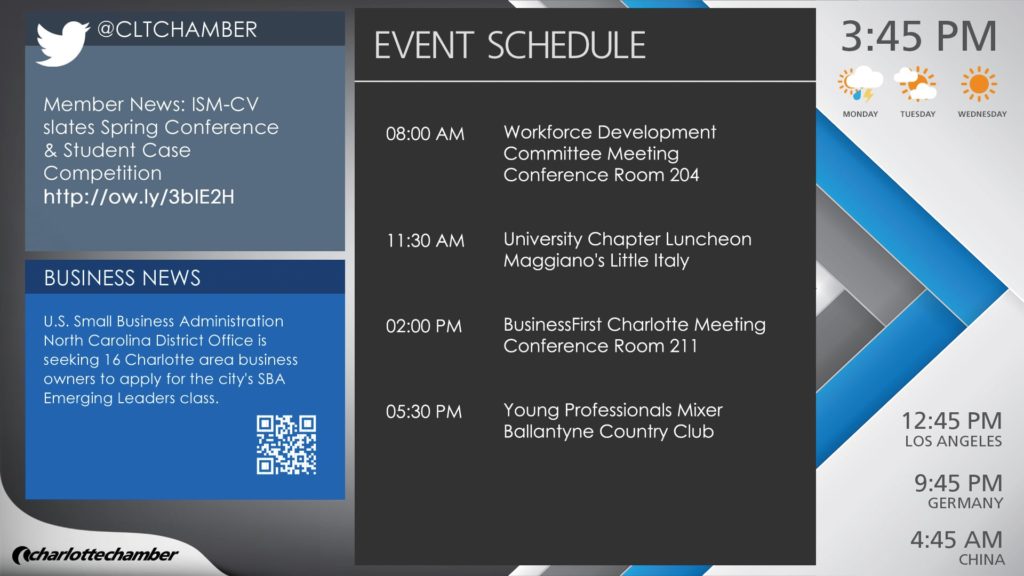 @CLTCHAMBER

Member News: ISM-CV slates Spring Conference & Student Case Competition http://ow.ly/3bIE2H

BUSINESS NEWS

U.S. Small Business Administration North Carolina District Office is seeking 16 Charlotte area business owners to apply for the city's SBA Emerging Leaders class.

charlottechamber

EVENT SCHEDULE

08:00 AM Workforce Development Committee Meeting Conference Room 204

11:30 AM University Chapter Luncheon Maggiano's Little Italy

02:00 PM BusinessFirst Charlotte Meeting Conference Room 211

05:30 PM Young Professionals Mixer Ballantyne Country Club

3:45 PM

MONDAY TUESDAY WEDNESDAY

12:45 PM
LOS ANGELES

9:45 PM
GERMANY

4:45 AM
CHINA